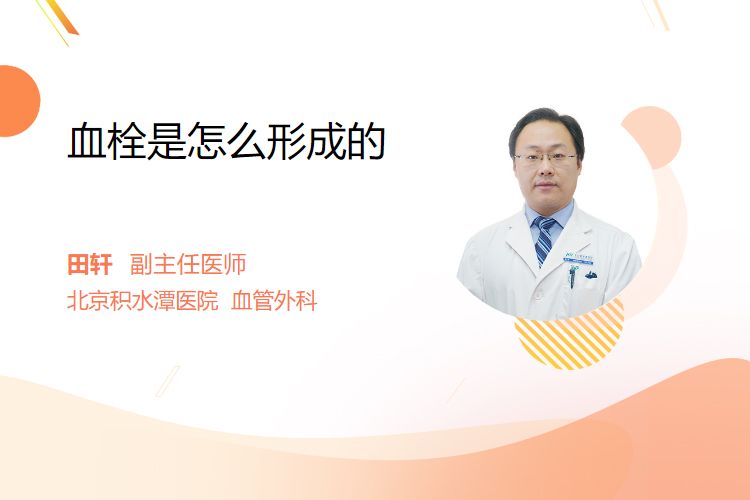 血栓是怎么形成的

田轩 副主任医师
北京积水潭医院 血管外科